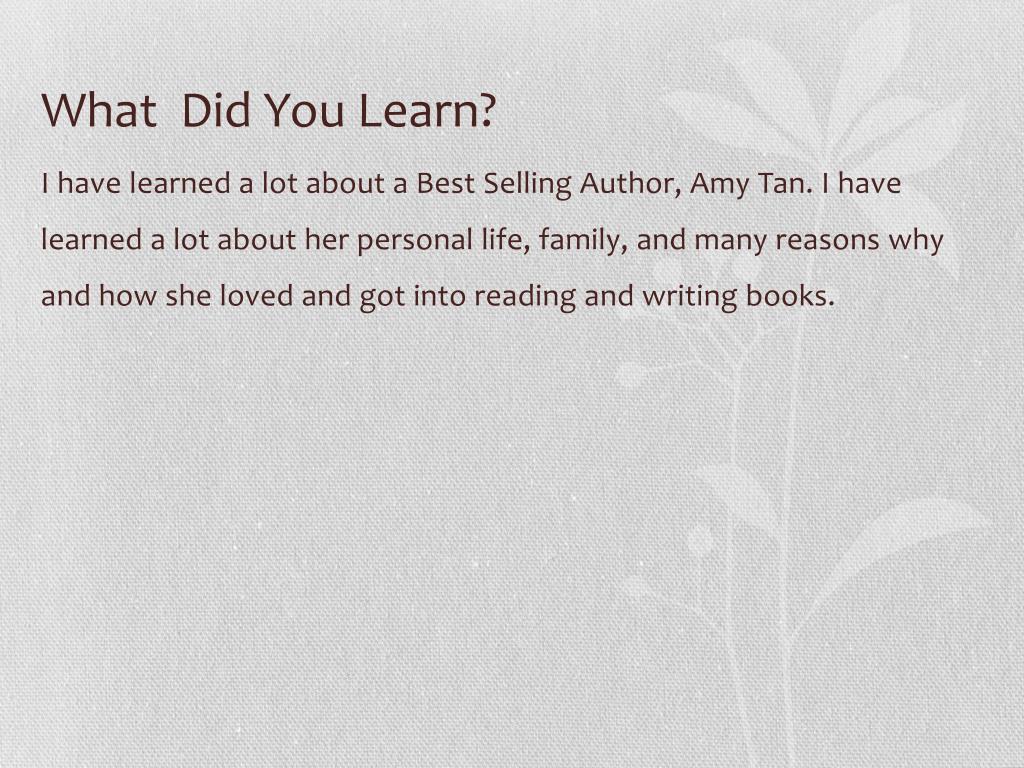 What  Did You Learn?

I have learned a lot about a Best Selling Author, Amy Tan. I have learned a lot about her personal life, family, and many reasons why and how she loved and got into reading and writing books.